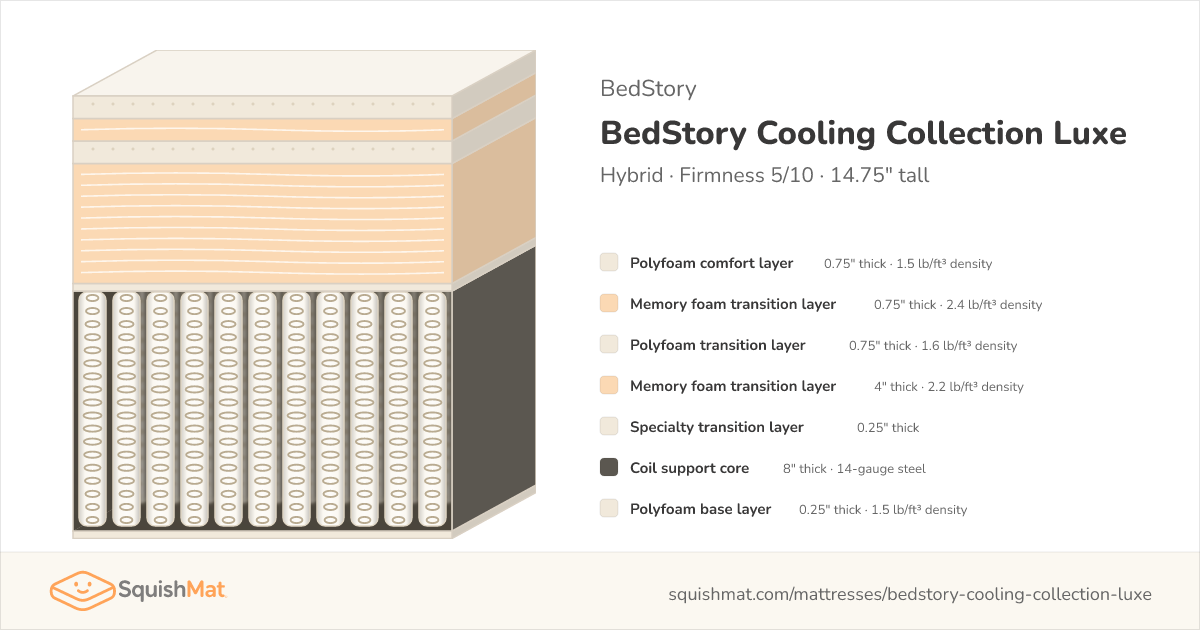 BedStory

BedStory Cooling Collection Luxe

Hybrid · Firmness 5/10 · 14.75" tall

Polyfoam comfort layer 0.75" thick · 1.5 lb/ft³ density

Memory foam transition layer 0.75" thick · 2.4 lb/ft³ density

Polyfoam transition layer 0.75" thick · 1.6 lb/ft³ density

Memory foam transition layer 4" thick · 2.2 lb/ft³ density

Specialty transition layer 0.25" thick

Coil support core 8" thick · 14-gauge steel

Polyfoam base layer 0.25" thick · 1.5 lb/ft³ density

SquishMat

squishmat.com/mattresses/bedstory-cooling-collection-luxe